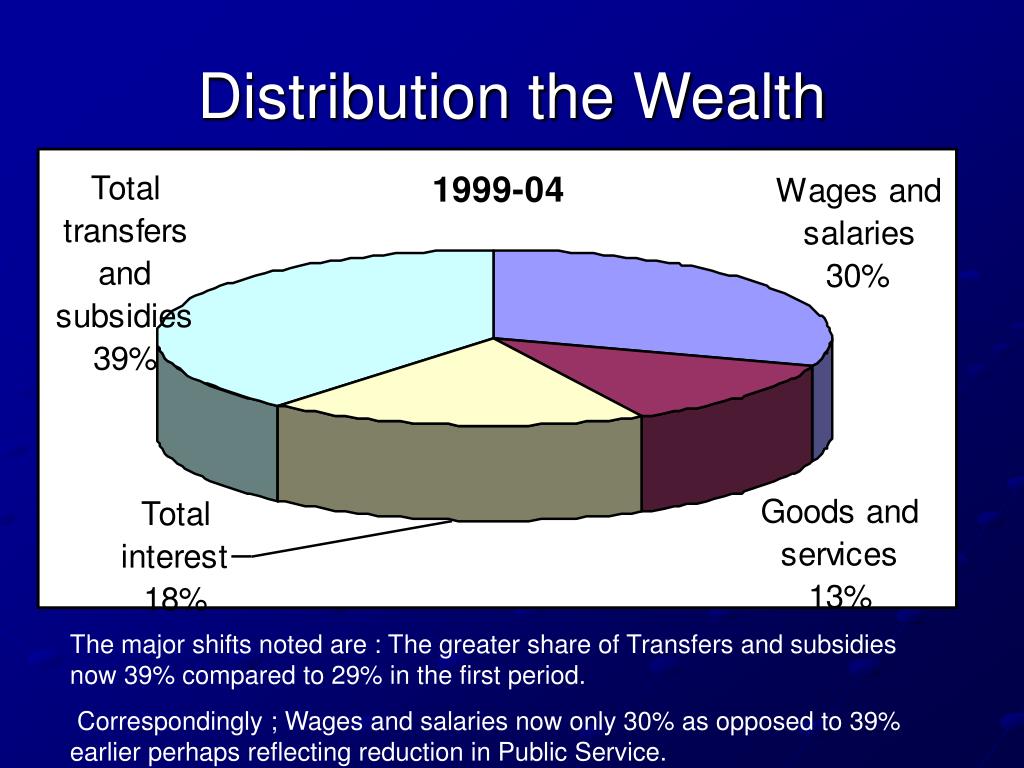 Distribution the Wealth

1999-04

Total transfers and subsidies 39%

Wages and salaries 30%

Total interest 18%

Goods and services 13%

The major shifts noted are : The greater share of Transfers and subsidies now 39% compared to 29% in the first period.

Correspondingly ; Wages and salaries now only 30% as opposed to 39% earlier perhaps reflecting reduction in Public Service.